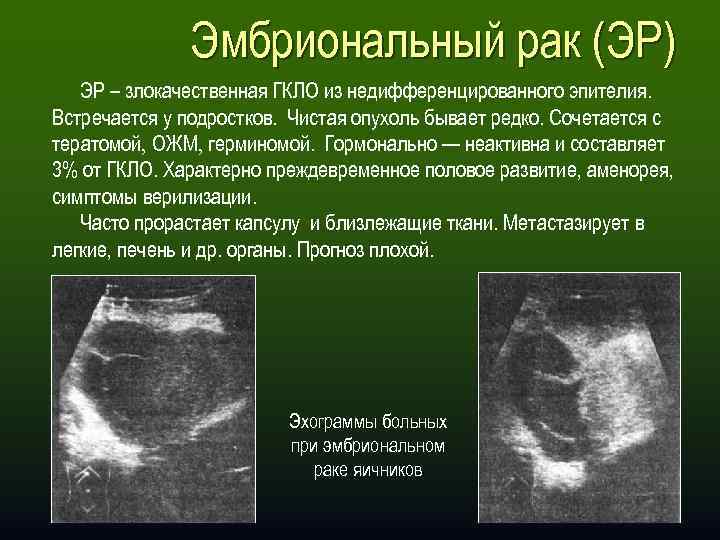 Эмбриональный рак (ЭР)

ЭР – злокачественная ГКЛО из недифференцированного эпителия. Встречается у подростков. Чистая опухоль бывает редко. Сочетается с тератомой, ОЖМ, герминомой. Гормонально — неактивна и составляет 3% от ГКЛО. Характерно преждевременное половое развитие, аменорея, симптомы верилизации.

Часто прорастает капсулу и близлежащие ткани. Метастазирует в легкие, печень и др. органы. Прогноз плохой.

Эхограммы больных при эмбриональном раке яичников